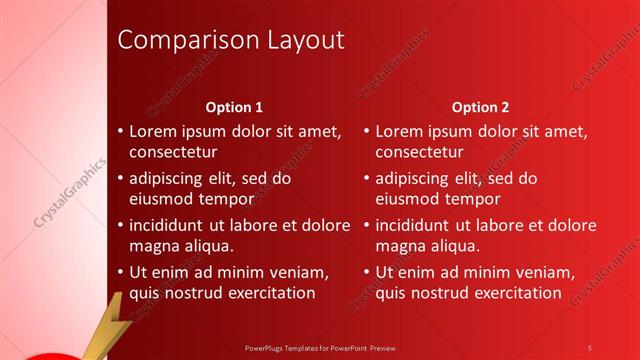 Comparison Layout

Option 1

• Lorem ipsum dolor sit amet, consectetur
• adipiscing elit, sed do eiusmod tempor
• incididunt ut labore et dolore magna aliqua.
• Ut enim ad minim veniam, quis nostrud exercitation

Option 2

• Lorem ipsum dolor sit amet, consectetur
• adipiscing elit, sed do eiusmod tempor
• incididunt ut labore et dolore magna aliqua.
• Ut enim ad minim veniam, quis nostrud exercitation

CrystalGraphics

PowerPlugs Templates for PowerPoint Preview

5